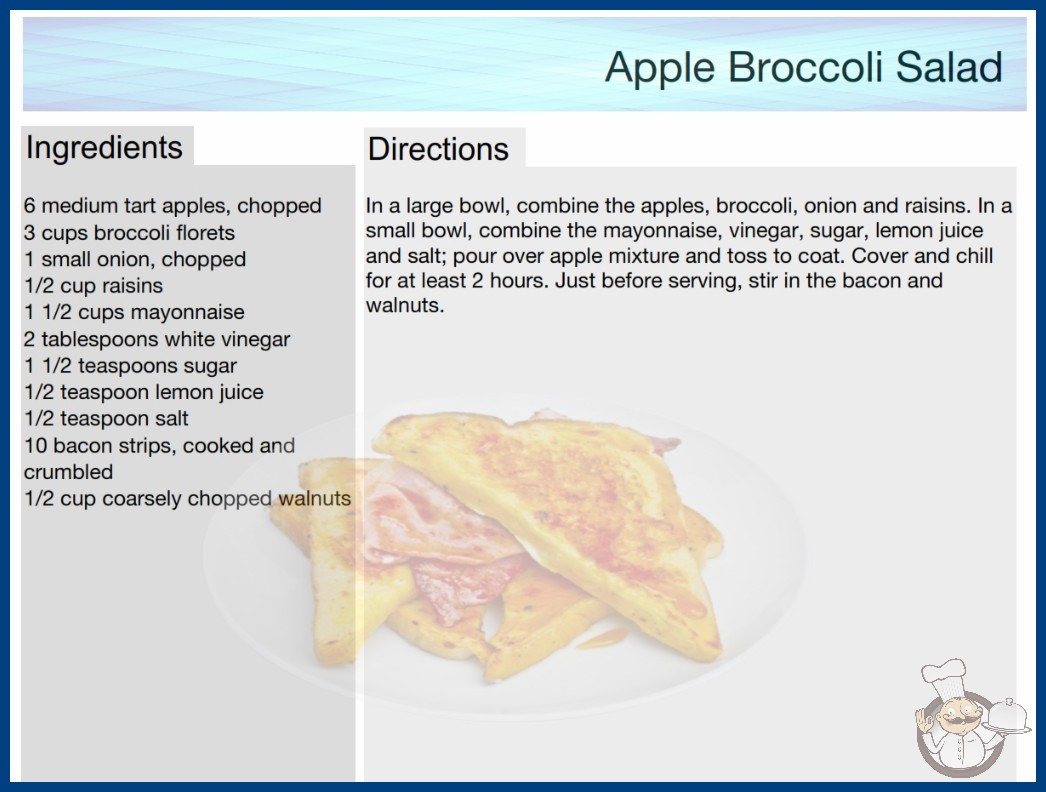 Apple Broccoli Salad

Ingredients

6 medium tart apples, chopped
3 cups broccoli florets
1 small onion, chopped
1/2 cup raisins
1 1/2 cups mayonnaise
2 tablespoons white vinegar
1 1/2 teaspoons sugar
1/2 teaspoon lemon juice
1/2 teaspoon salt
10 bacon strips, cooked and crumbled
1/2 cup coarsely chopped walnuts

Directions

In a large bowl, combine the apples, broccoli, onion and raisins. In a small bowl, combine the mayonnaise, vinegar, sugar, lemon juice and salt; pour over apple mixture and toss to coat. Cover and chill for at least 2 hours. Just before serving, stir in the bacon and walnuts.